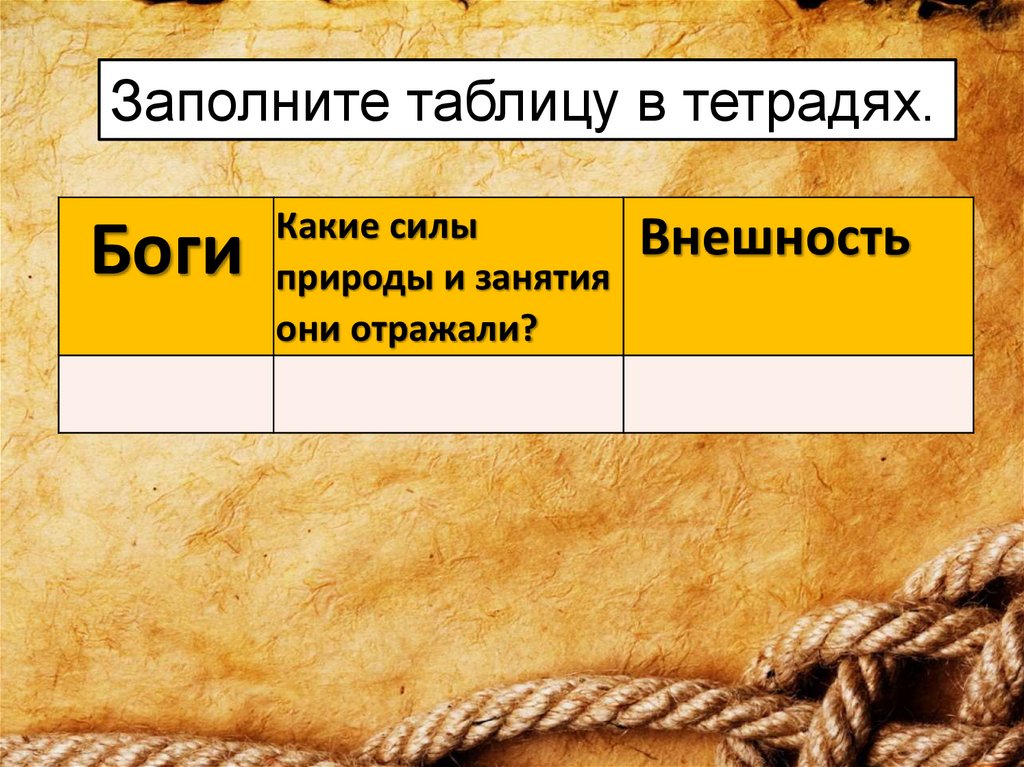 Заполните таблицу в тетрадях.

| Боги | Какие силы природы и занятия они отражали? | Внешность |
|---|---|---|
| | | |